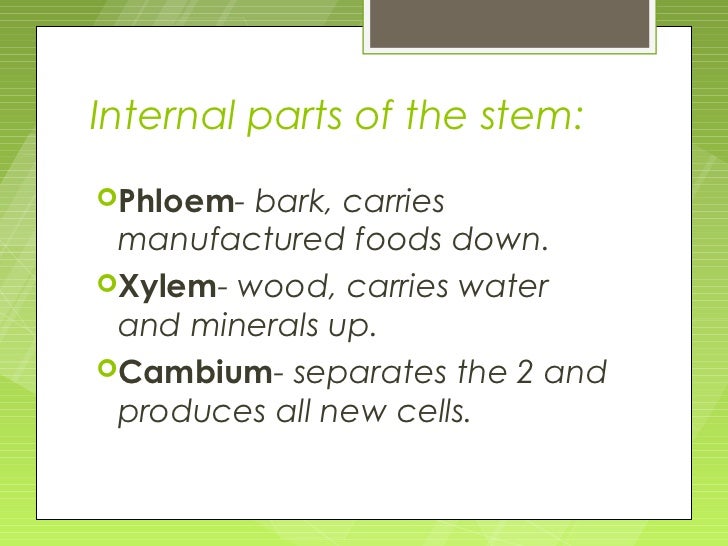 Internal parts of the stem:

Phloem- bark, carries manufactured foods down.

Xylem- wood, carries water and minerals up.

Cambium- separates the 2 and produces all new cells.